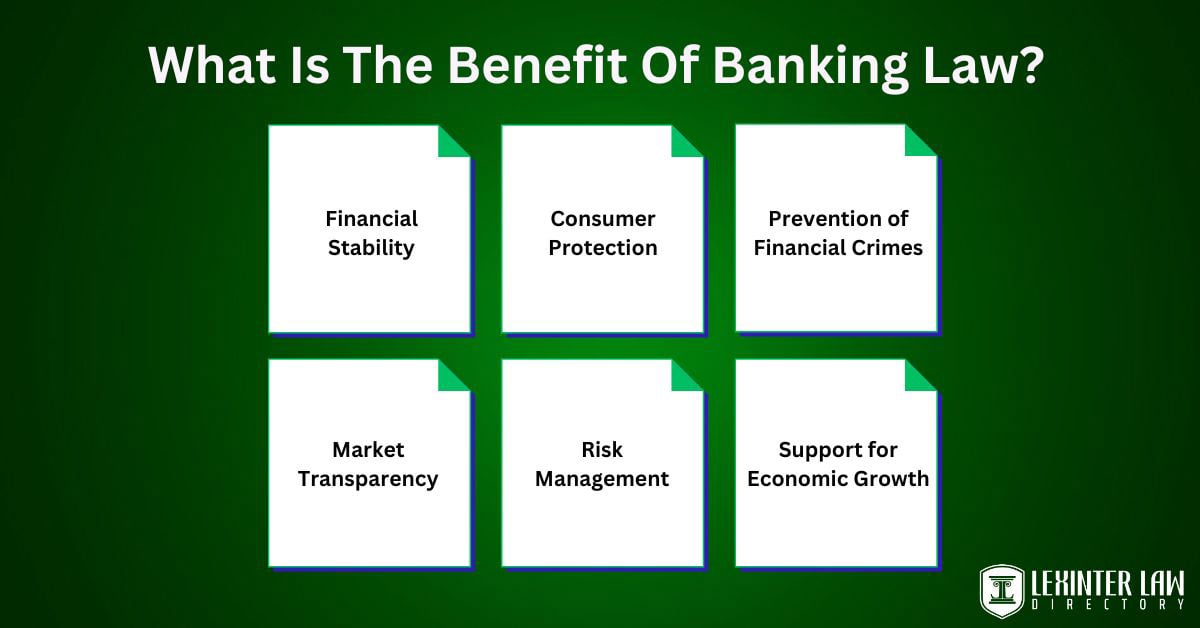 What Is The Benefit Of Banking Law?

Financial Stability

Consumer Protection

Prevention of Financial Crimes

Market Transparency

Risk Management

Support for Economic Growth

LEXINTER LAW DIRECTORY